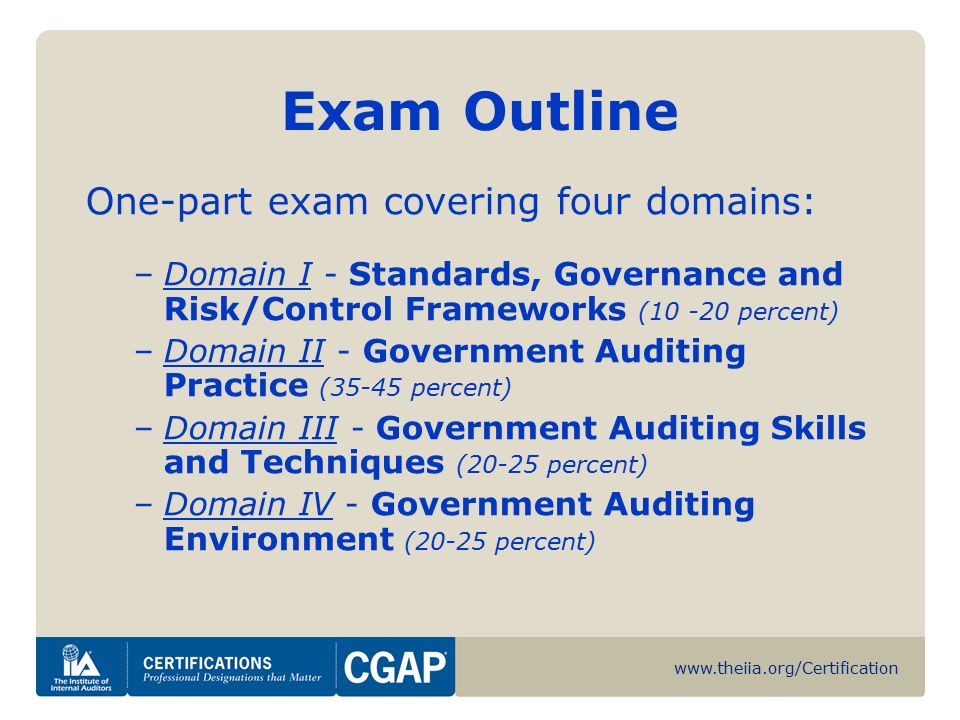 Exam Outline

One-part exam covering four domains:

– Domain I - Standards, Governance and Risk/Control Frameworks (10 -20 percent)
– Domain II - Government Auditing Practice (35-45 percent)
– Domain III - Government Auditing Skills and Techniques (20-25 percent)
– Domain IV - Government Auditing Environment (20-25 percent)

IIA The Institute of Internal Auditors
CERTIFICATIONS
Professional Designations that Matter
CGAP
www.theiia.org/Certification